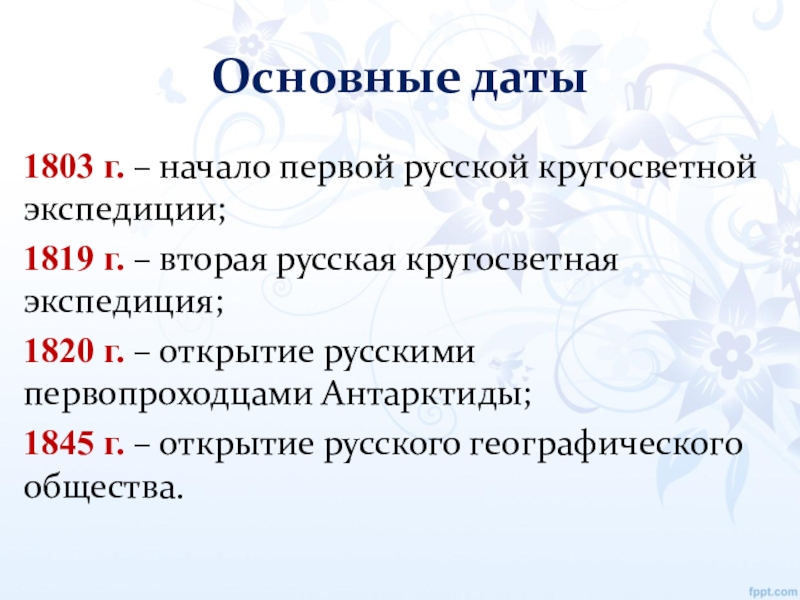 Основные даты

1803 г. – начало первой русской кругосветной экспедиции;

1819 г. – вторая русская кругосветная экспедиция;

1820 г. – открытие русскими первопроходцами Антарктиды;

1845 г. – открытие русского географического общества.

fppt.com